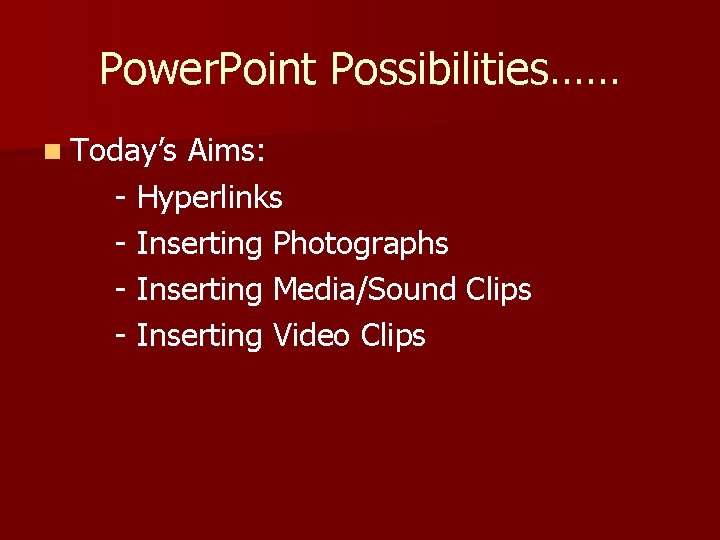 PowerPoint Possibilities……

Today’s Aims:

- Hyperlinks
- Inserting Photographs
- Inserting Media/Sound Clips
- Inserting Video Clips